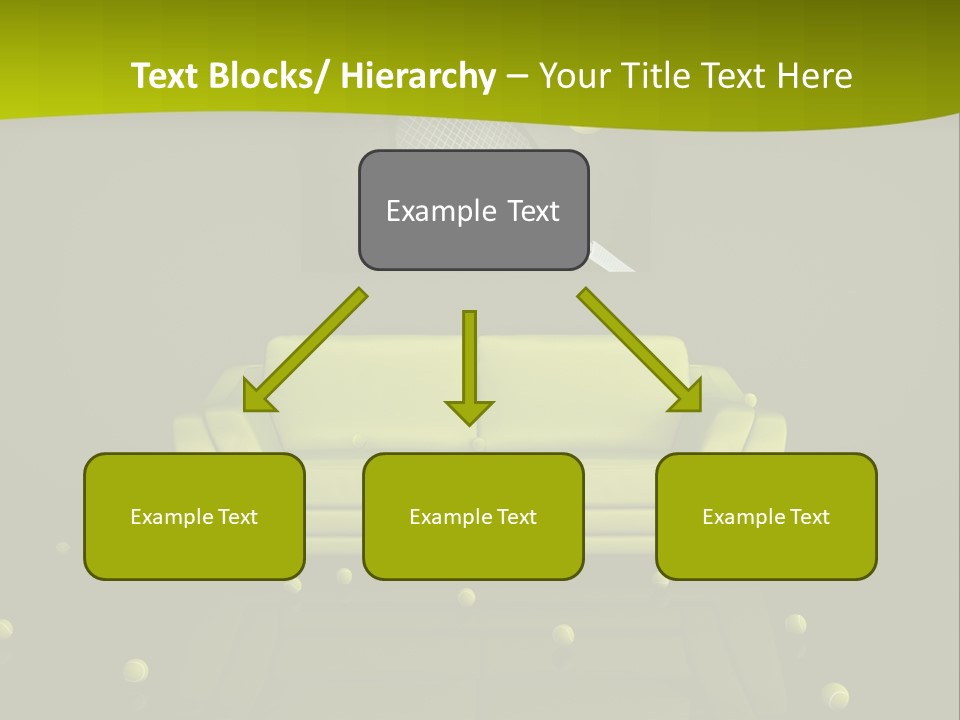 Text Blocks/ Hierarchy – Your Title Text Here

Example Text

Example Text

Example Text

Example Text